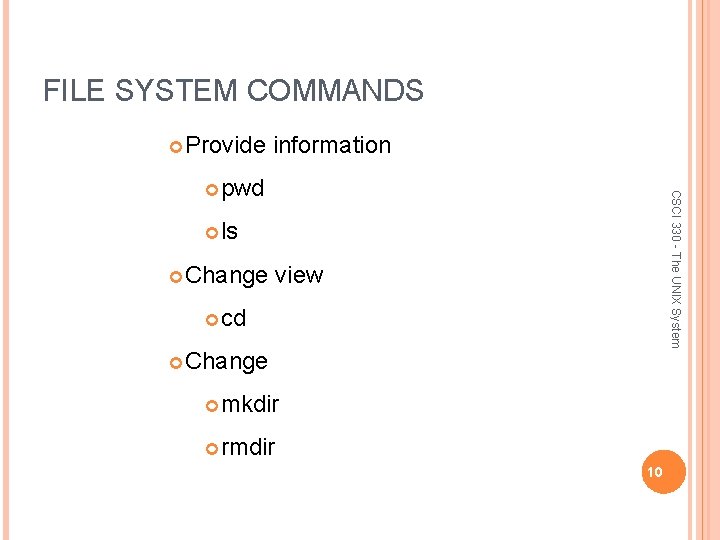 FILE SYSTEM COMMANDS

Provide information

pwd

ls

Change view

cd

Change

mkdir

rmdir

CSCI 330 - The UNIX System

10